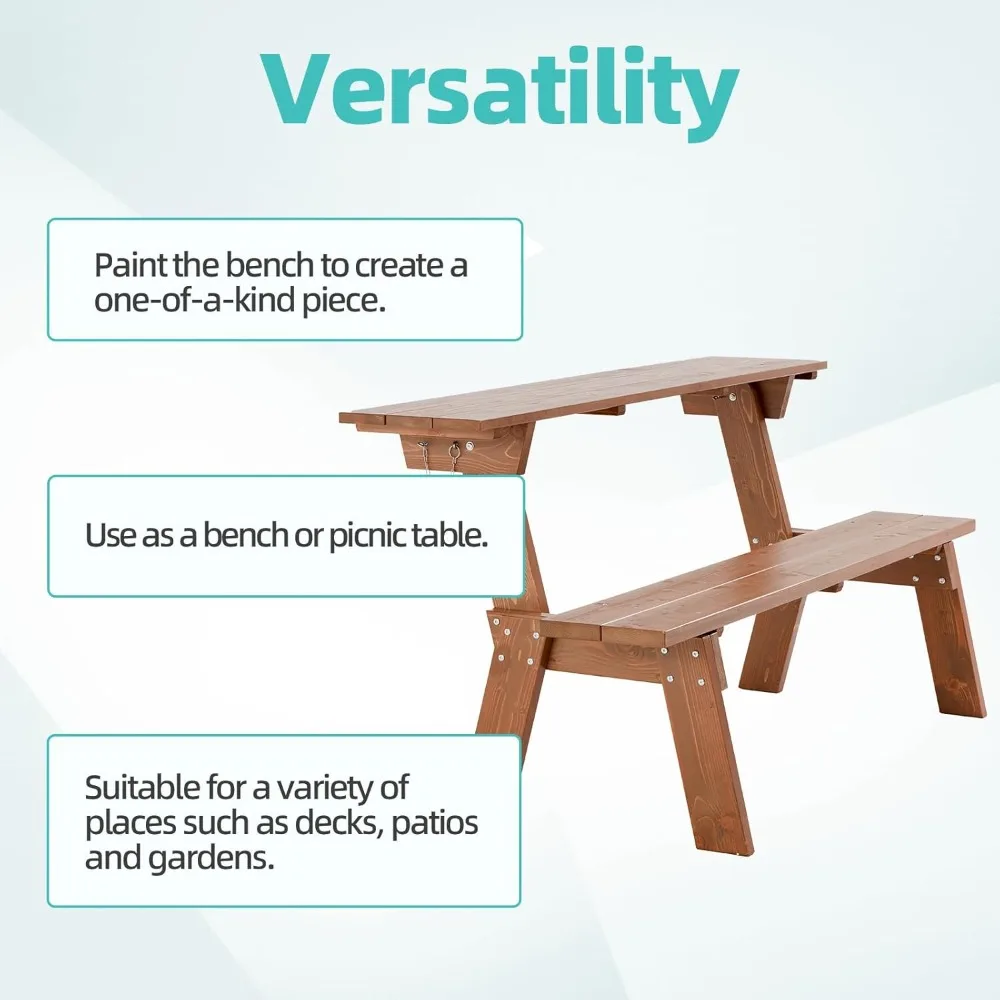 Versatility

Paint the bench to create a one-of-a-kind piece.

Use as a bench or picnic table.

Suitable for a variety of places such as decks, patios and gardens.